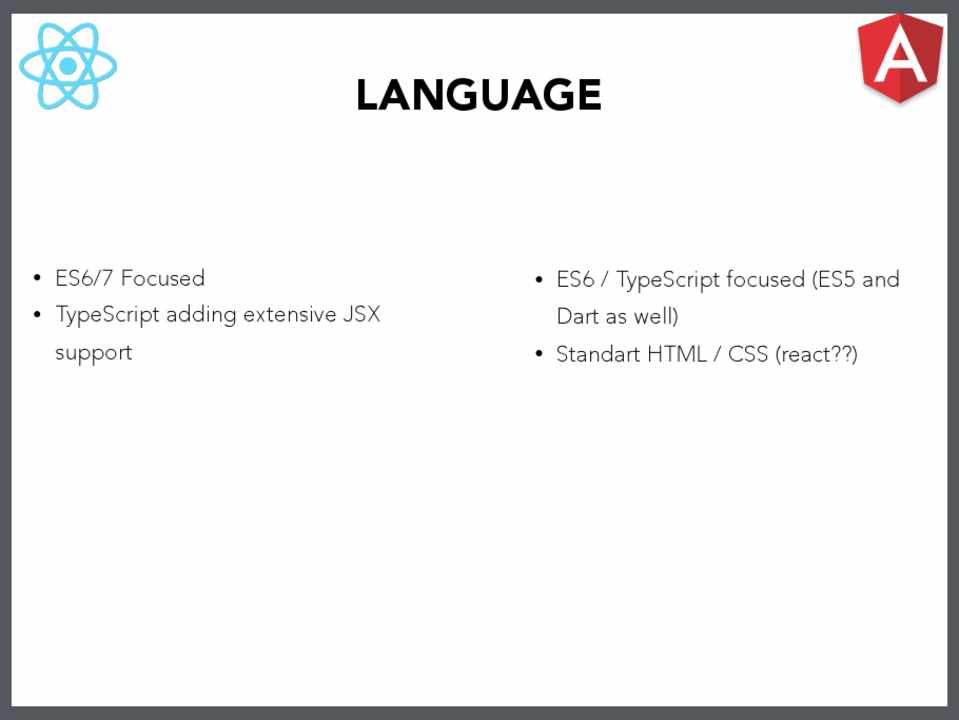 A

LANGUAGE

- ES6/7 Focused
- TypeScript adding extensive JSX support

- ES6 / TypeScript focused (ES5 and Dart as well)
- Standart HTML / CSS (react??)